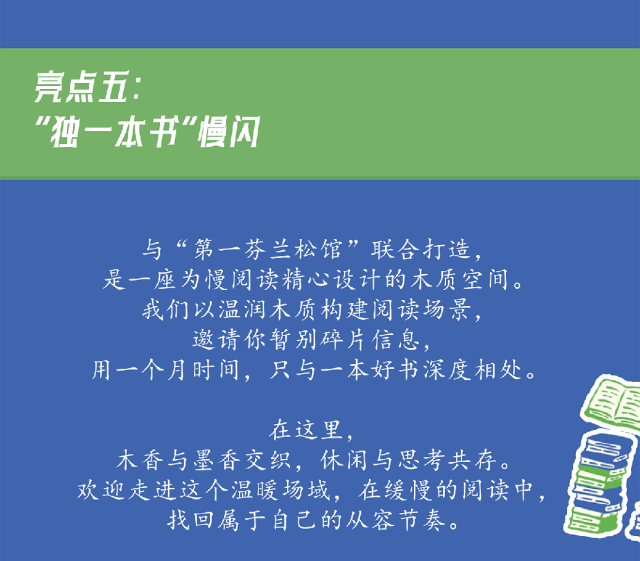 亮点五：
“独一本书”慢闪

与“第一芬兰松馆”联合打造，
是一座为慢阅读精心设计的木质空间。
我们以温润木质构建阅读场景，
邀请你暂别碎片信息，
用一个月时间，只与一本好书深度相处。

在这里，
木香与墨香交织，休闲与思考共存。
欢迎走进这个温暖场域，在缓慢的阅读中，
找回属于自己的从容节奏。